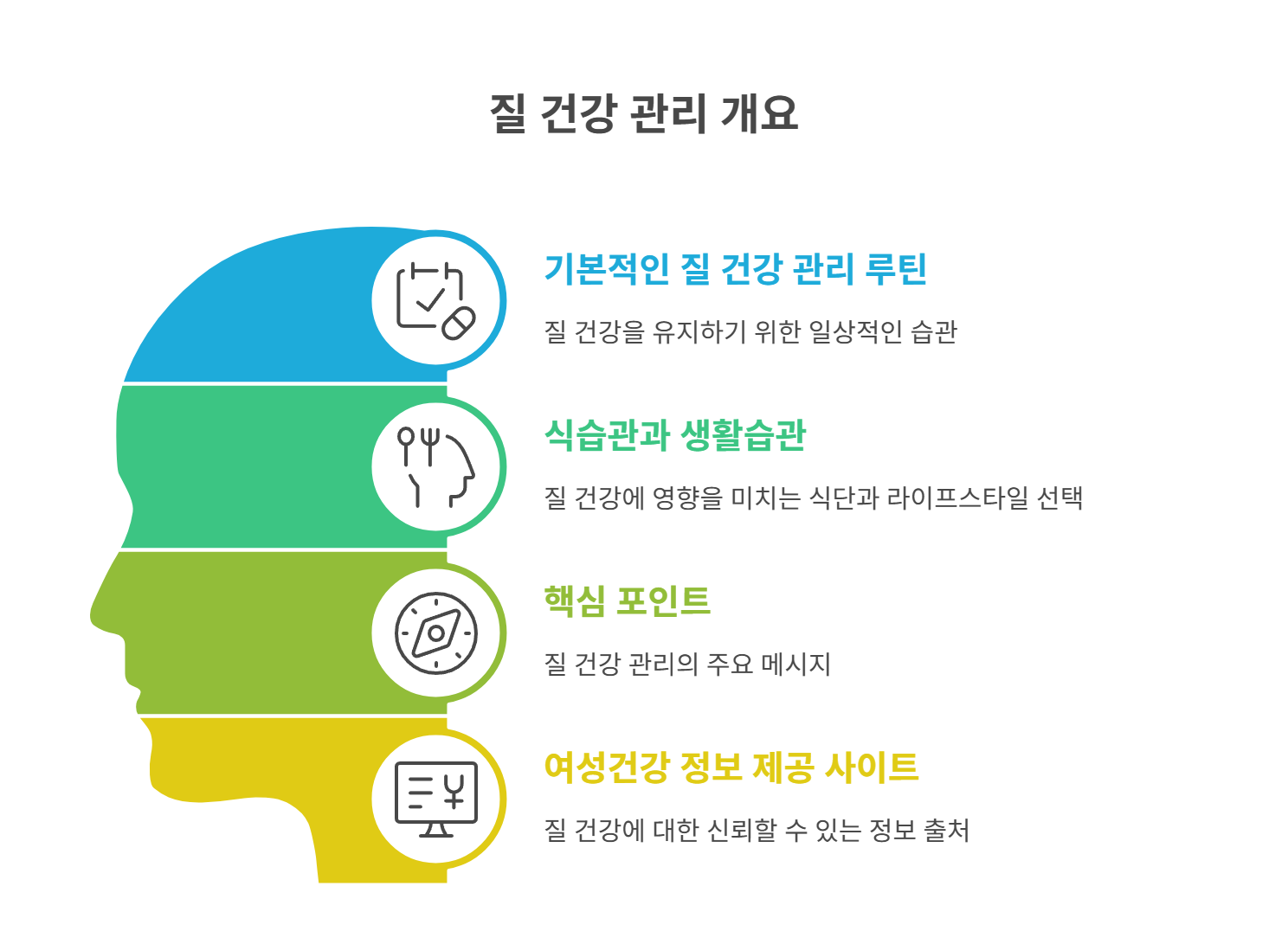 질 건강 관리 개요

기본적인 질 건강 관리 루틴

질 건강을 유지하기 위한 일상적인 습관

식습관과 생활습관

질 건강에 영향을 미치는 식단과 라이프스타일 선택

핵심 포인트

질 건강 관리의 주요 메시지

여성건강 정보 제공 사이트

질 건강에 대한 신뢰할 수 있는 정보 출처